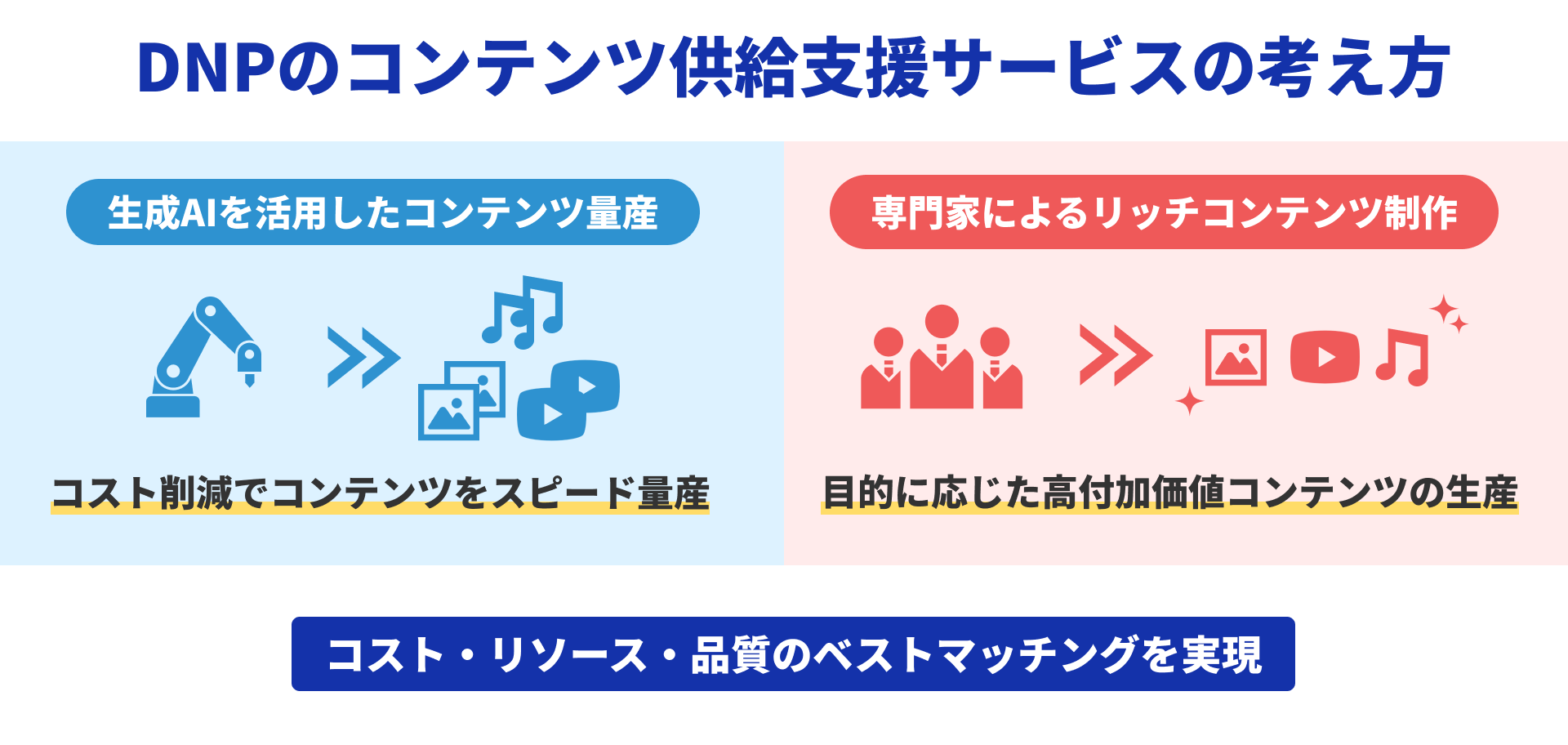 DNPのコンテンツ供給支援サービスの考え方

生成AIを活用したコンテンツ量産

コスト削減でコンテンツをスピード量産

専門家によるリッチコンテンツ制作

目的に応じた高付加価値コンテンツの生産

コスト・リソース・品質のベストマッチングを実現